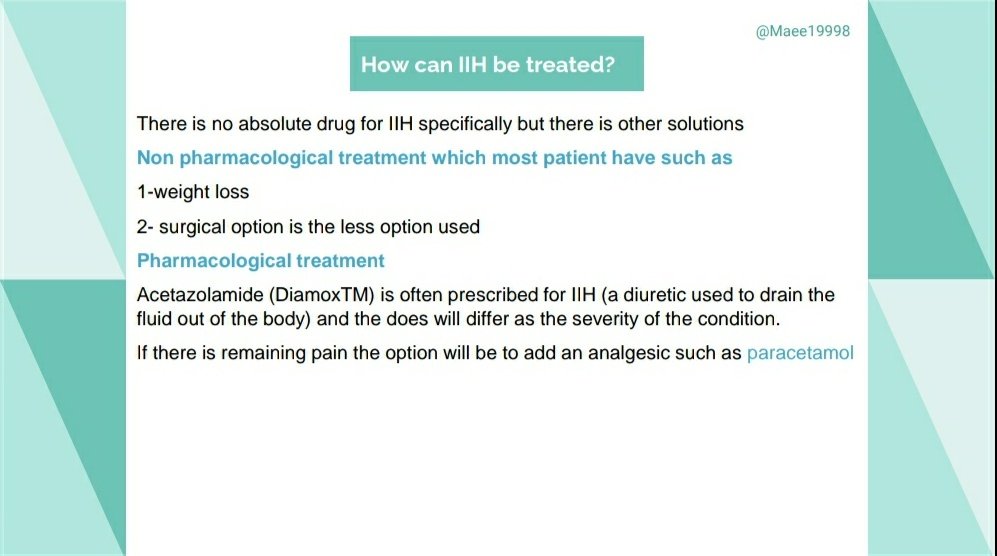 @Maee19998

How can IIH be treated?

There is no absolute drug for IIH specifically but there is other solutions

Non pharmacological treatment which most patient have such as

1-weight loss

2- surgical option is the less option used

Pharmacological treatment

Acetazolamide (DiamoxTM) is often prescribed for IIH (a diuretic used to drain the fluid out of the body) and the does will differ as the severity of the condition.

If there is remaining pain the option will be to add an analgesic such as paracetamol